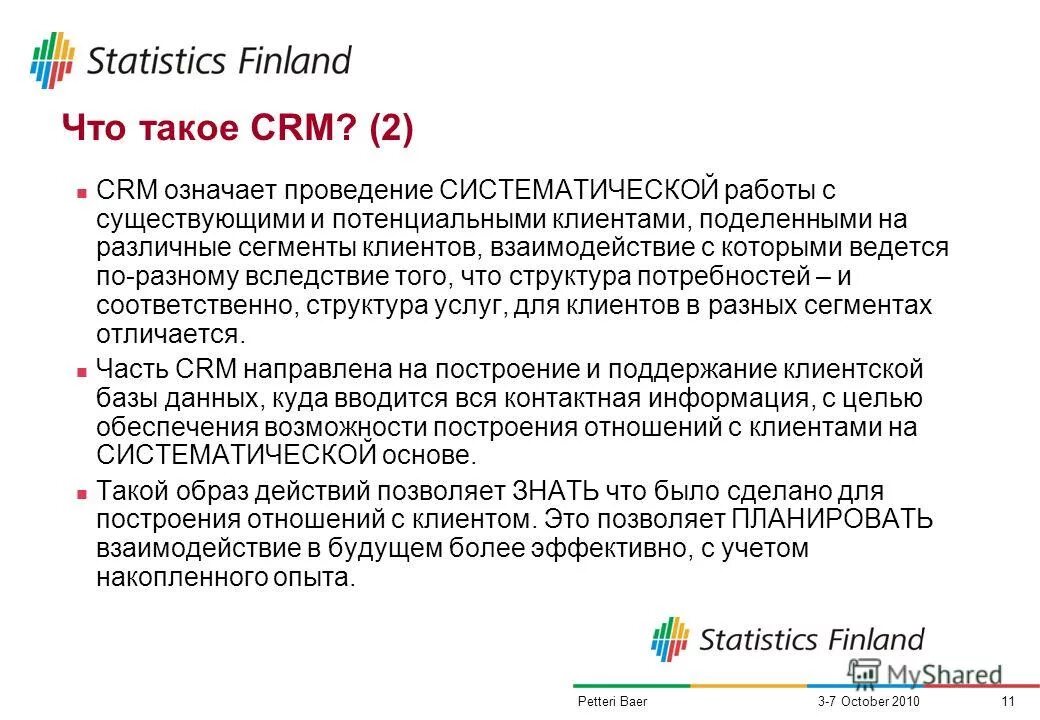 Statistics Finland

Что такое CRM? (2)

CRM означает проведение СИСТЕМАТИЧЕСКОЙ работы с существующими и потенциальными клиентами, поделенными на различные сегменты клиентов, взаимодействие с которыми ведется по-разному вследствие того, что структура потребностей – и соответственно, структура услуг, для клиентов в разных сегментах отличается.

Часть CRM направлена на построение и поддержание клиентской базы данных, куда вводится вся контактная информация, с целью обеспечения возможности построения отношений с клиентами на СИСТЕМАТИЧЕСКОЙ основе.

Такой образ действий позволяет ЗНАТЬ что было сделано для построения отношений с клиентом. Это позволяет ПЛАНИРОВАТЬ взаимодействие в будущем более эффективно, с учетом накопленного опыта.

Statistics Finland

MyShared

Petteri Baer

3-7 October 2010

11